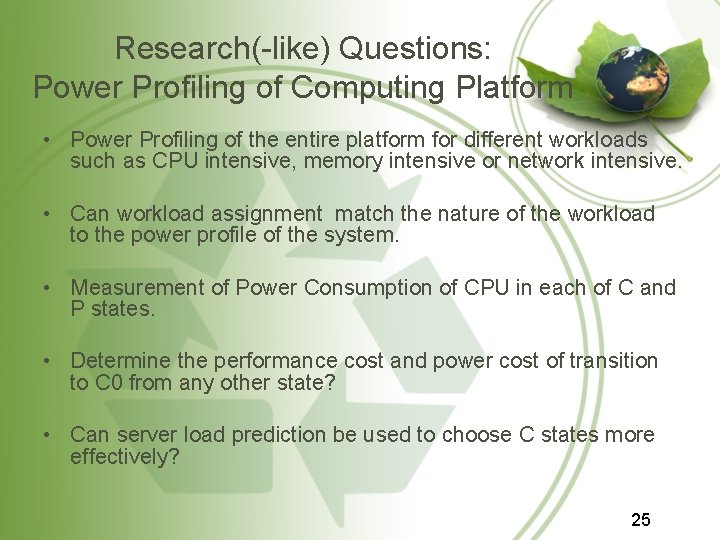 Research(-like) Questions:
Power Profiling of Computing Platform

• Power Profiling of the entire platform for different workloads such as CPU intensive, memory intensive or network intensive.

• Can workload assignment match the nature of the workload to the power profile of the system.

• Measurement of Power Consumption of CPU in each of C and P states.

• Determine the performance cost and power cost of transition to C0 from any other state?

• Can server load prediction be used to choose C states more effectively?

25